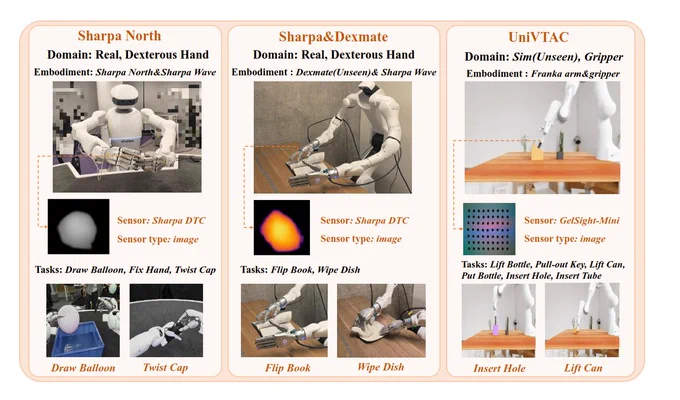 Sharpa North
Domain: Real, Dexterous Hand
Embodiment: Sharpa North&Sharpa Wave

Sensor: Sharpa DTC
Sensor type: image

Tasks: Draw Balloon, Fix Hand, Twist Cap

Draw Balloon
Twist Cap

Sharpa&Dexmate
Domain: Real, Dexterous Hand
Embodiment : Dexmate(Unseen)& Sharpa Wave

Sensor: Sharpa DTC
Sensor type: image

Tasks: Flip Book, Wipe Dish

Flip Book
Wipe Dish

UniVTAC
Domain: Sim(Unseen), Gripper
Embodiment : Franka arm&gripper

Sensor: GelSight-Mini
Sensor type: image

Tasks: Lift Bottle, Pull-out Key, Lift Can, Put Bottle, Insert Hole, Insert Tube

Insert Hole
Lift Can